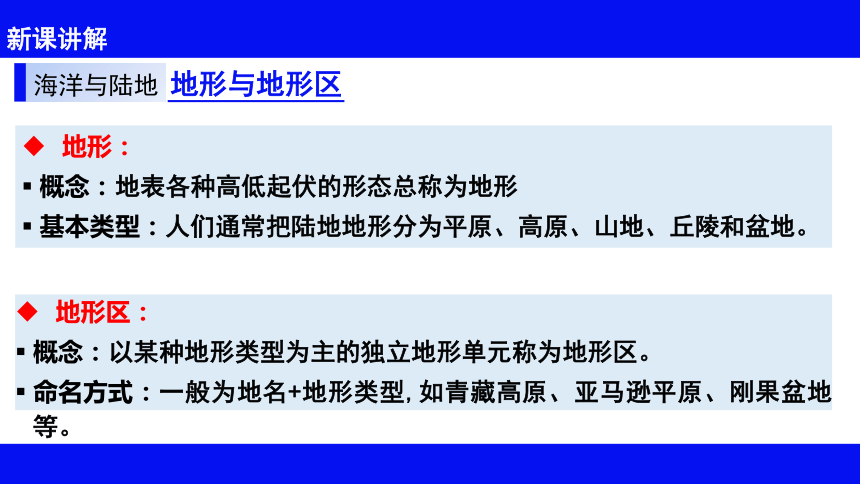 新课讲解

海洋与陆地 地形与地形区

◆ 地形：

▪ 概念：地表各种高低起伏的形态总称为地形

▪ 基本类型：人们通常把陆地地形分为平原、高原、山地、丘陵和盆地。

◆ 地形区：

▪ 概念：以某种地形类型为主的独立地形单元称为地形区。

▪ 命名方式：一般为地名+地形类型, 如青藏高原、亚马逊平原、刚果盆地等。